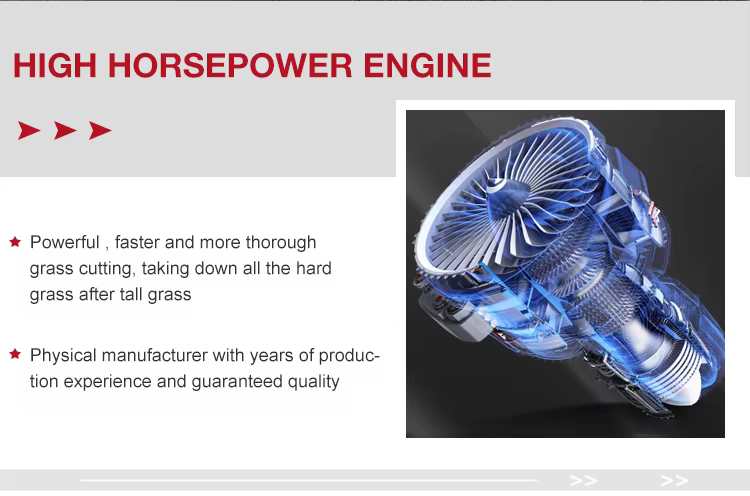 HIGH HORSEPOWER ENGINE

★ Powerful , faster and more thorough grass cutting, taking down all the hard grass after tall grass

★ Physical manufacturer with years of production experience and guaranteed quality

>> >>